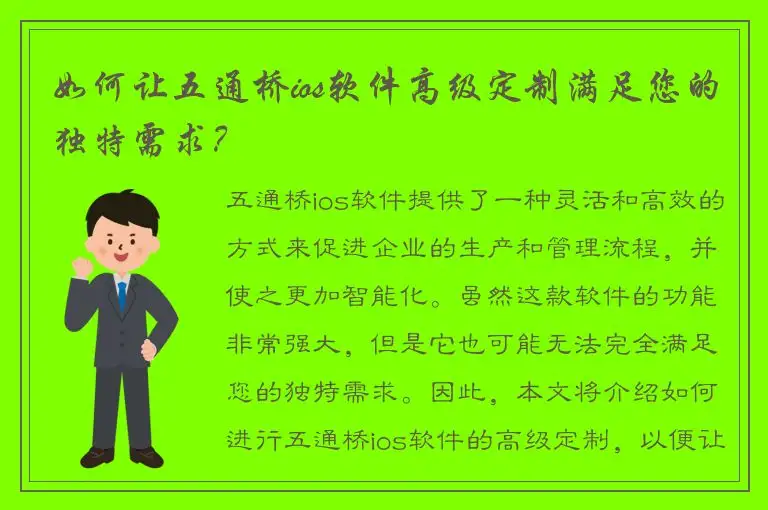 如何让五通桥ios软件高级定制满足您的独特需求？

五通桥ios软件提供了一种灵活和高效的方式来促进企业的生产和管理流程，并使之更加智能化。虽然这款软件的功能非常强大，但是它也可能无法完全满足您的独特需求。因此，本文将介绍如何进行五通桥ios软件的高级定制，以便让